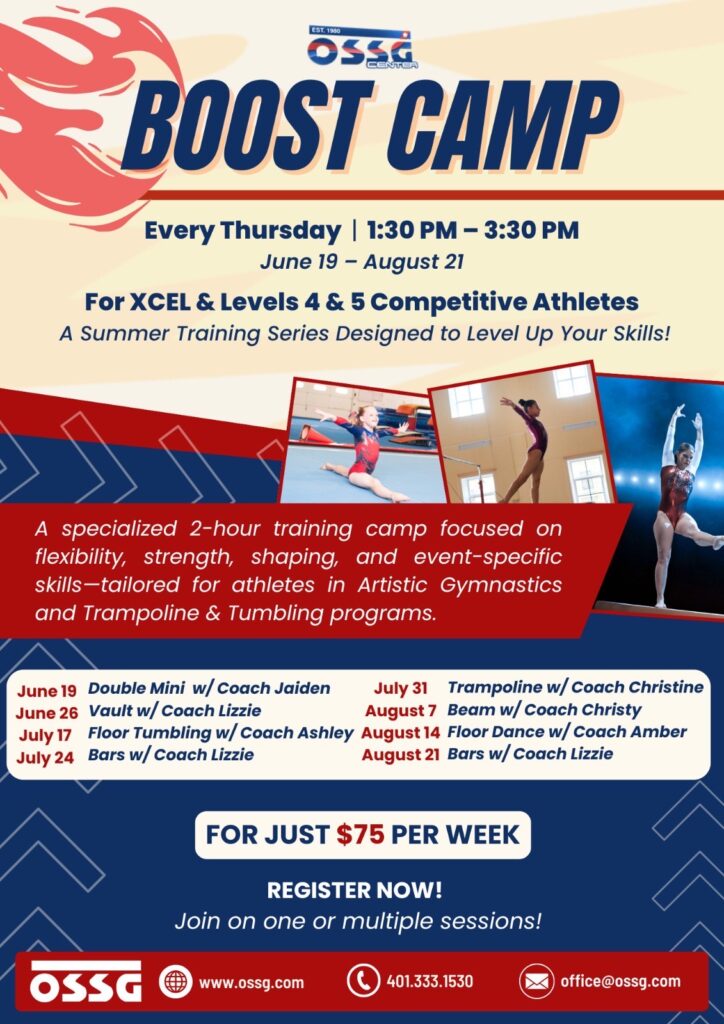 EST. 1980
OSSG
CENTER

BOOST CAMP

Every Thursday | 1:30 PM – 3:30 PM
June 19 – August 21

For XCEL & Levels 4 & 5 Competitive Athletes
A Summer Training Series Designed to Level Up Your Skills!

A specialized 2-hour training camp focused on flexibility, strength, shaping, and event-specific skills—tailored for athletes in Artistic Gymnastics and Trampoline & Tumbling programs.

June 19 Double Mini w/ Coach Jaiden
June 26 Vault w/ Coach Lizzie
July 17 Floor Tumbling w/ Coach Ashley
July 24 Bars w/ Coach Lizzie

July 31 Trampoline w/ Coach Christine
August 7 Beam w/ Coach Christy
August 14 Floor Dance w/ Coach Amber
August 21 Bars w/ Coach Lizzie

FOR JUST $75 PER WEEK

REGISTER NOW!
Join on one or multiple sessions!

OSSG www.ossg.com 401.333.1530 office@ossg.com